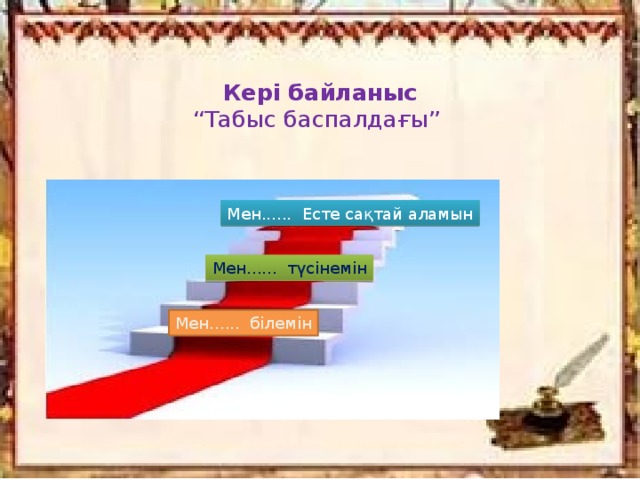 Кері байланыс
“Табыс баспалдағы”

Мен…… Есте сақтай аламын

Мен…… түсінемін

Мен…… білемін